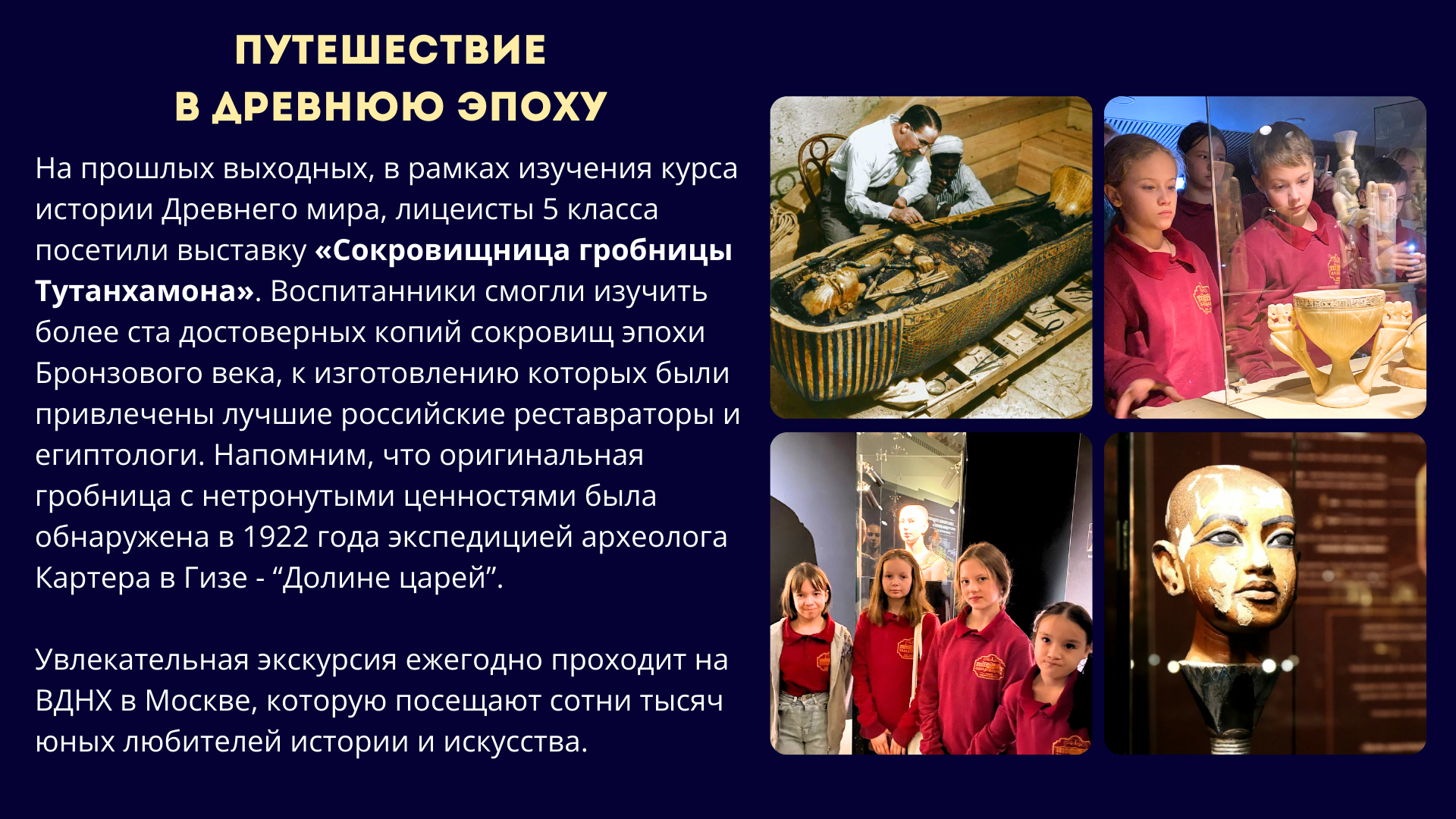 ПУТЕШЕСТВИЕ
В ДРЕВНЮЮ ЭПОХУ

На прошлых выходных, в рамках изучения курса истории Древнего мира, лицеисты 5 класса посетили выставку «Сокровищница гробницы Тутанхамона». Воспитанники смогли изучить более ста достоверных копий сокровищ эпохи Бронзового века, к изготовлению которых были привлечены лучшие российские реставраторы и египтологи. Напомним, что оригинальная гробница с нетронутыми ценностями была обнаружена в 1922 года экспедицией археолога Картера в Гизе - “Долине царей”.

Увлекательная экскурсия ежегодно проходит на ВДНХ в Москве, которую посещают сотни тысяч юных любителей истории и искусства.